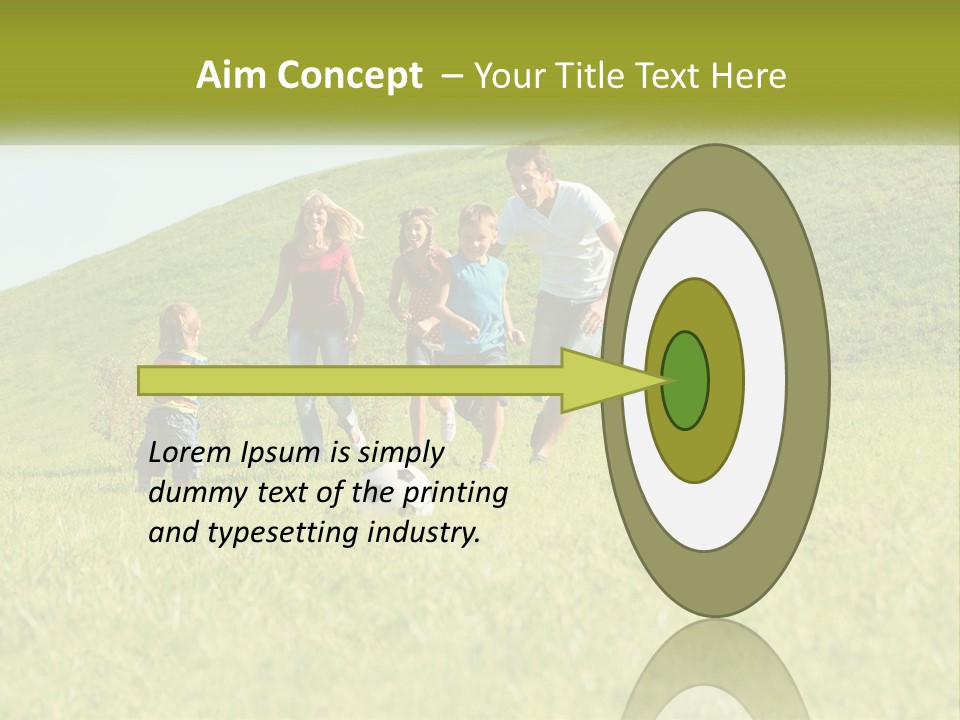 Aim Concept – Your Title Text Here

Lorem Ipsum is simply dummy text of the printing and typesetting industry.